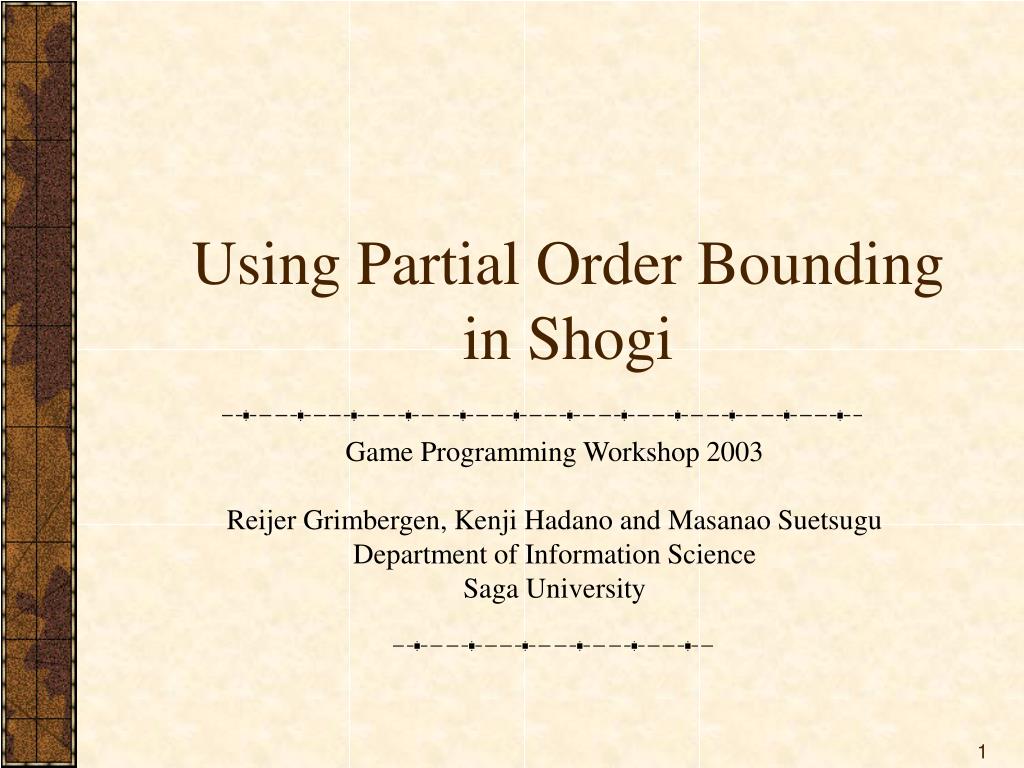 Using Partial Order Bounding in Shogi

Game Programming Workshop 2003

Reijer Grimbergen, Kenji Hadano and Masanao Suetsugu
Department of Information Science
Saga University

1